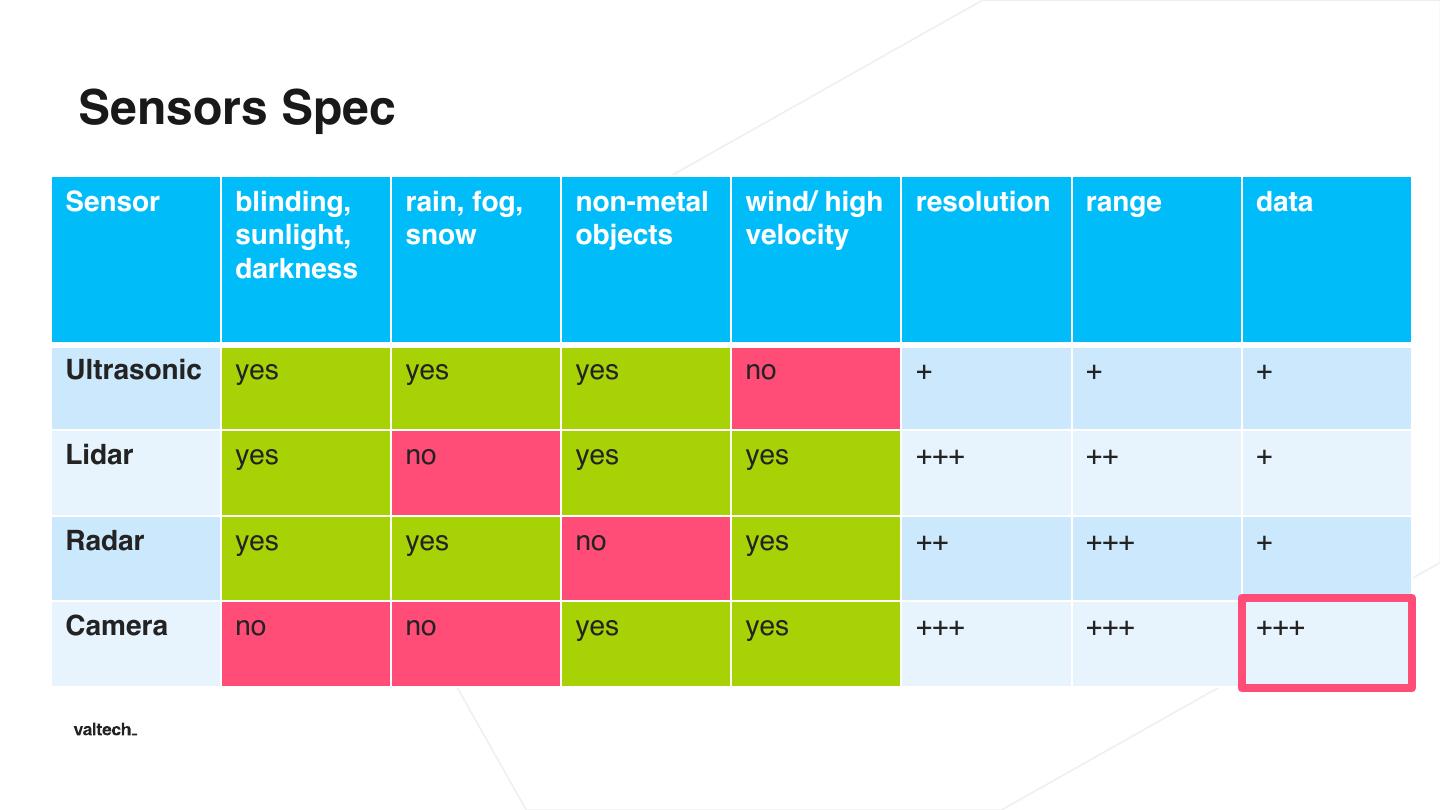 Sensors Spec

| Sensor | blinding, sunlight, darkness | rain, fog, snow | non-metal objects | wind/ high velocity | resolution | range | data |
|---|---|---|---|---|---|---|---|
| Ultrasonic | yes | yes | yes | no | + | + | + |
| Lidar | yes | no | yes | yes | +++ | ++ | + |
| Radar | yes | yes | no | yes | ++ | +++ | + |
| Camera | no | no | yes | yes | +++ | +++ | +++ |

valtech_